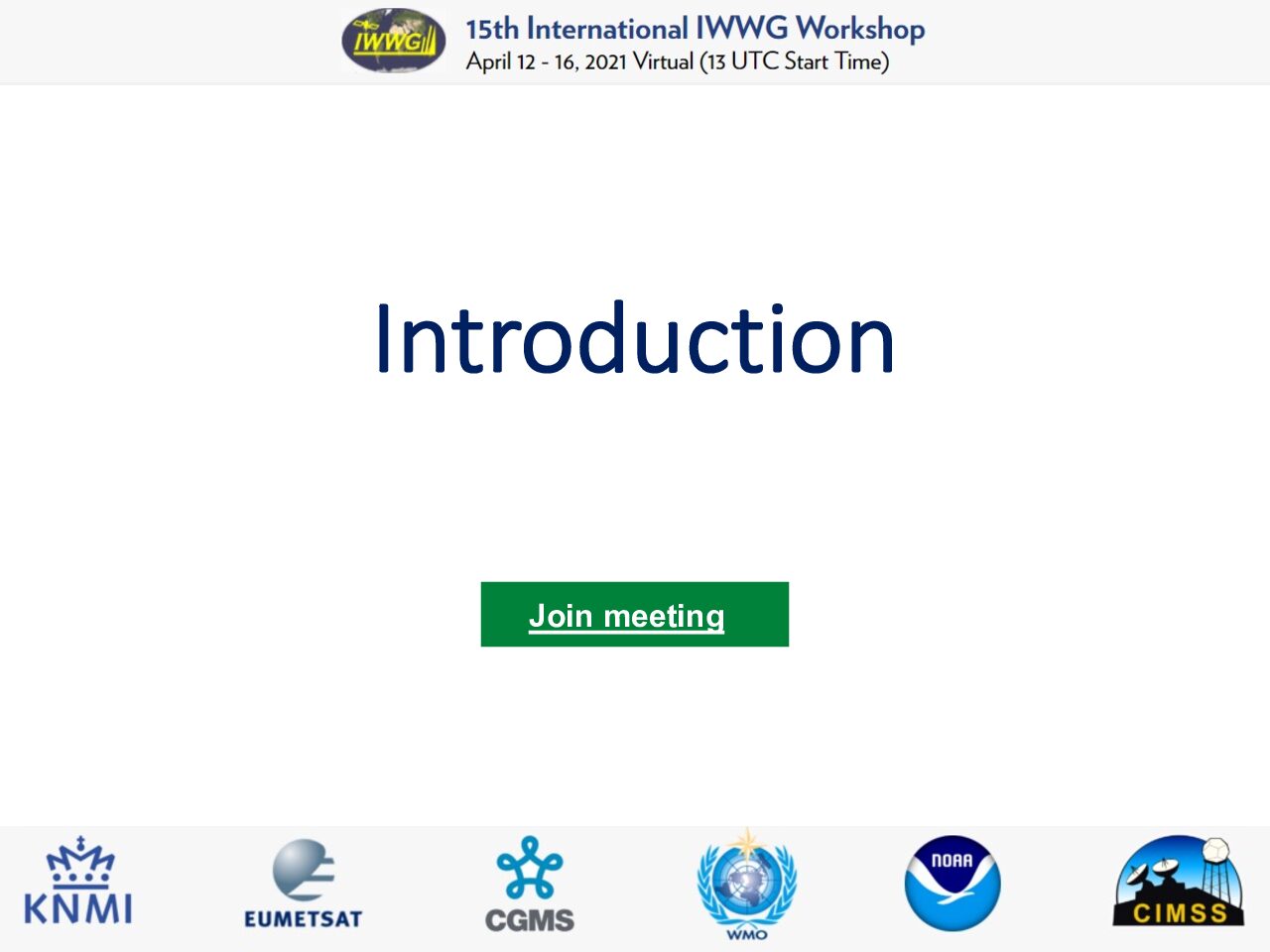 IWWG

15th International IWWG Workshop
April 12 - 16, 2021 Virtual (13 UTC Start Time)

Introduction

Join meeting

KNMI

EUMETSAT

CGMS

WMO

NOAA

CIMSS